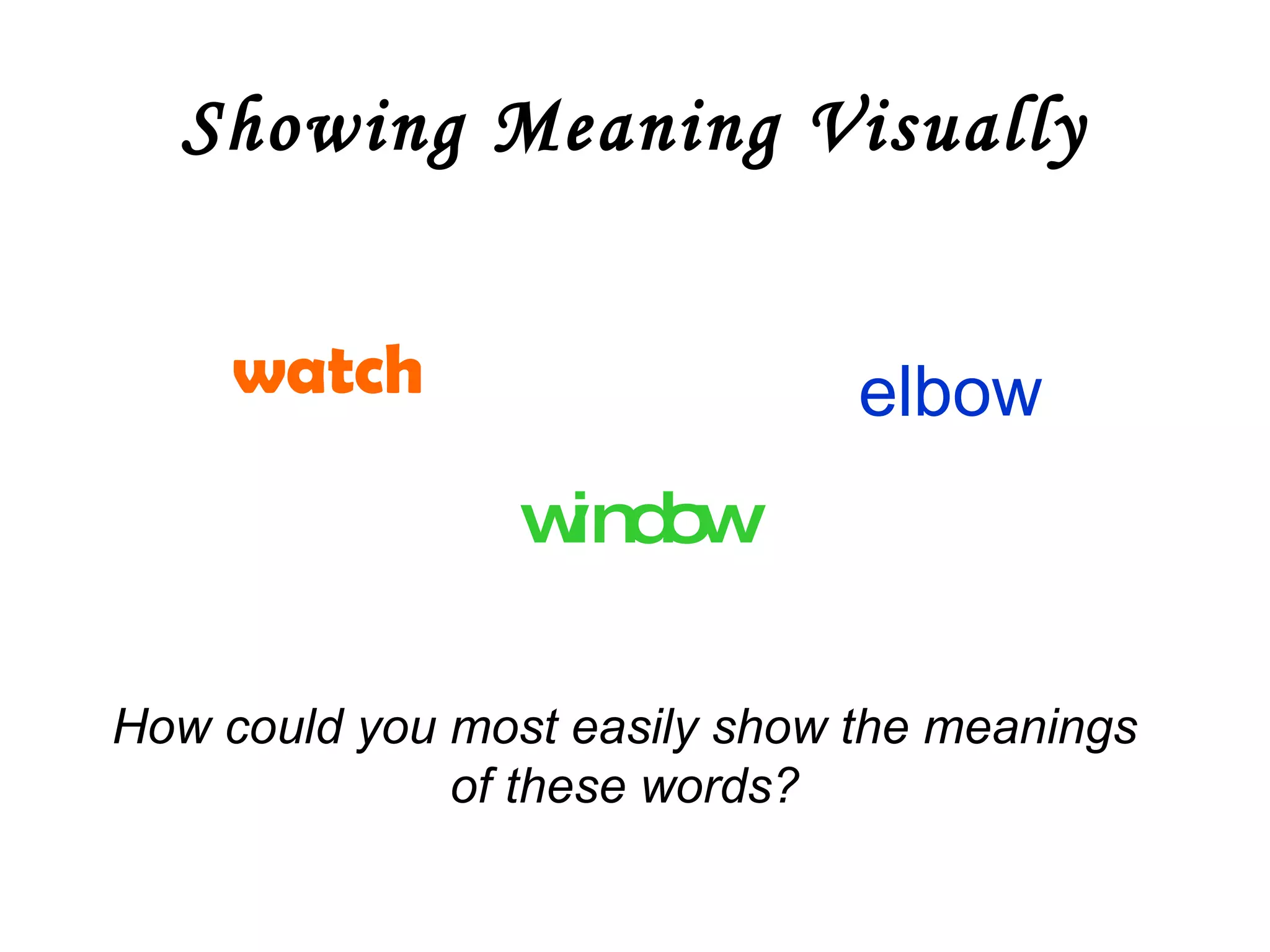 Showing Meaning Visually

watch

elbow

window

How could you most easily show the meanings of these words?